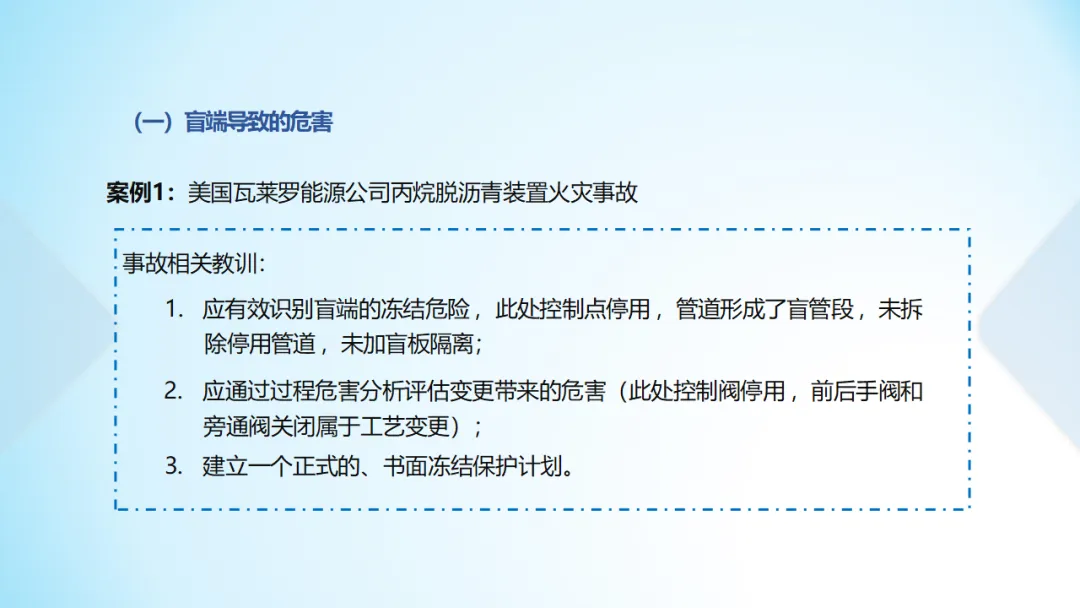 （一）盲端导致的危害

案例1：美国瓦莱罗能源公司丙烷脱沥青装置火灾事故

事故相关教训：

1. 应有效识别盲端的冻结危险，此处控制点停用，管道形成了盲管段，未拆除停用管道，未加盲板隔离；

2. 应通过过程危害分析评估变更带来的危害（此处控制阀停用，前后手阀和旁通阀关闭属于工艺变更）；

3. 建立一个正式的、书面冻结保护计划。